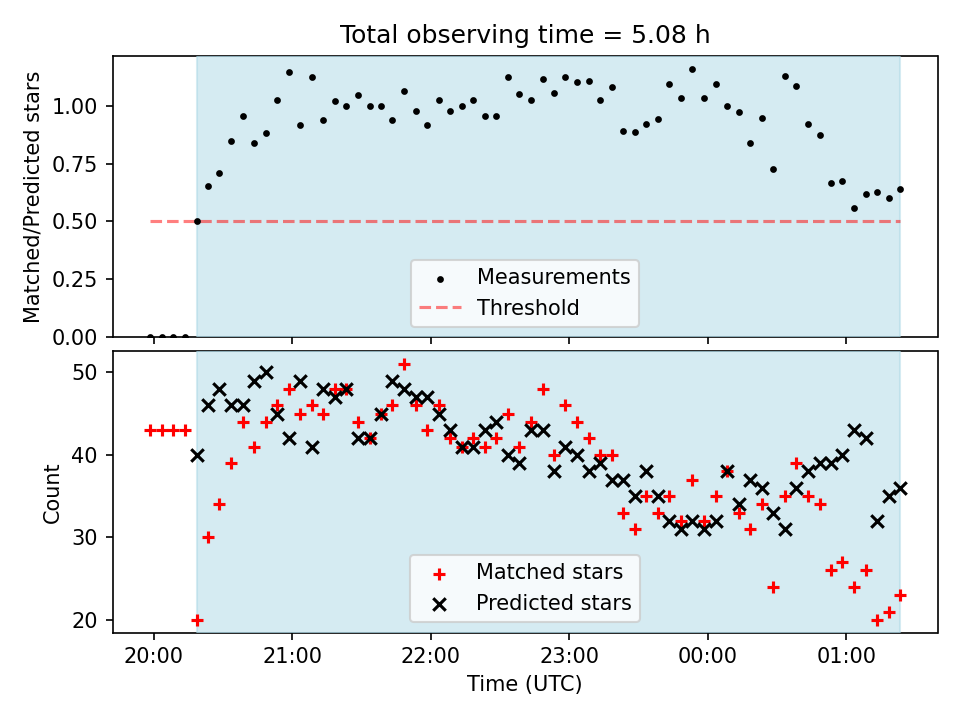 Total observing time = 5.08 h

Matched/Predicted stars

1.00
0.75
0.50
0.25
0.00

Measurements
Threshold

Count

50
40
30
20

Matched stars
Predicted stars

20:00
21:00
22:00
23:00
00:00
01:00

Time (UTC)